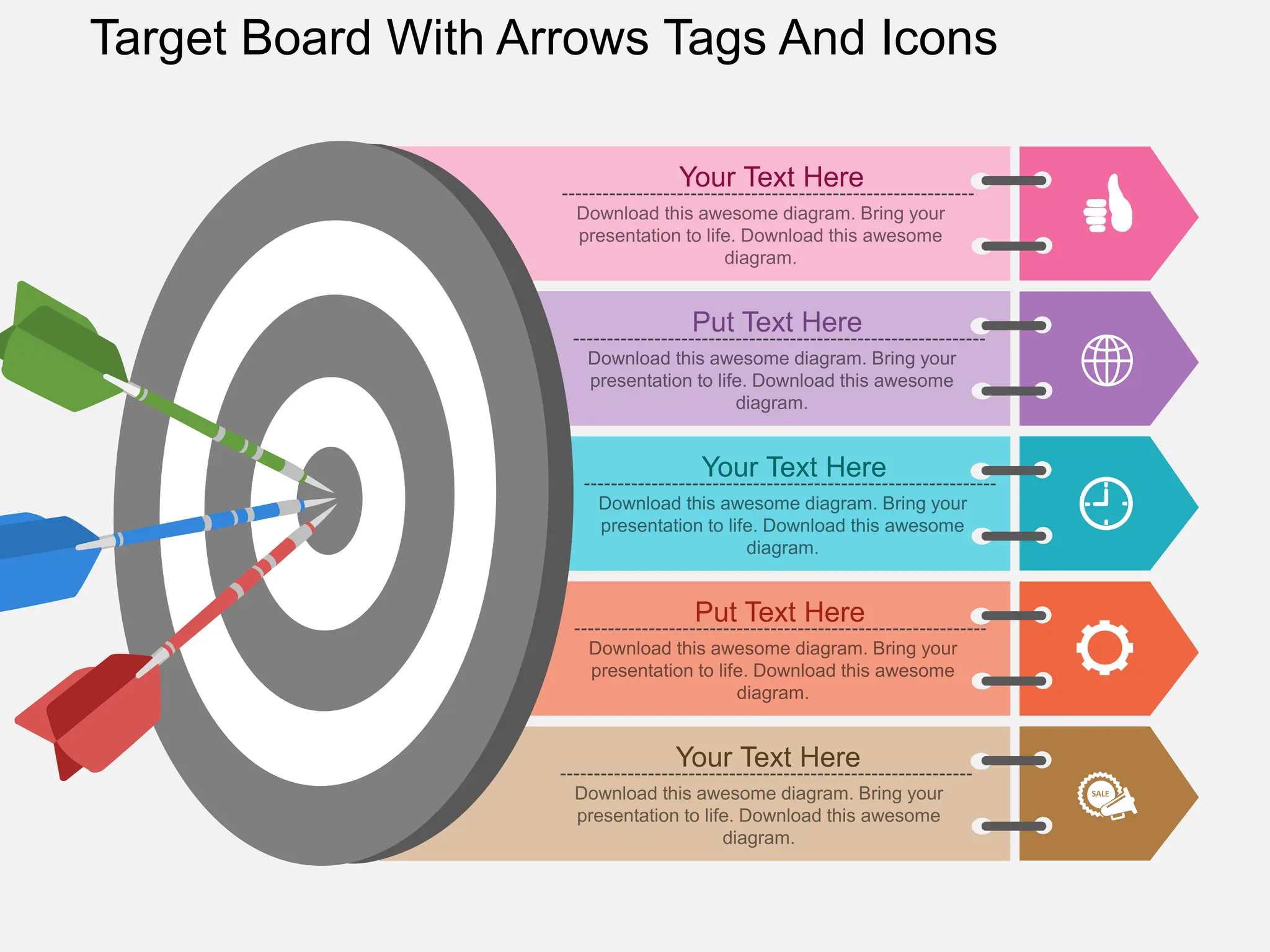 Target Board With Arrows Tags And Icons

Your Text Here

Download this awesome diagram. Bring your presentation to life. Download this awesome diagram.

Put Text Here

Download this awesome diagram. Bring your presentation to life. Download this awesome diagram.

Your Text Here

Download this awesome diagram. Bring your presentation to life. Download this awesome diagram.

Put Text Here

Download this awesome diagram. Bring your presentation to life. Download this awesome diagram.

Your Text Here

Download this awesome diagram. Bring your presentation to life. Download this awesome diagram.

SALE